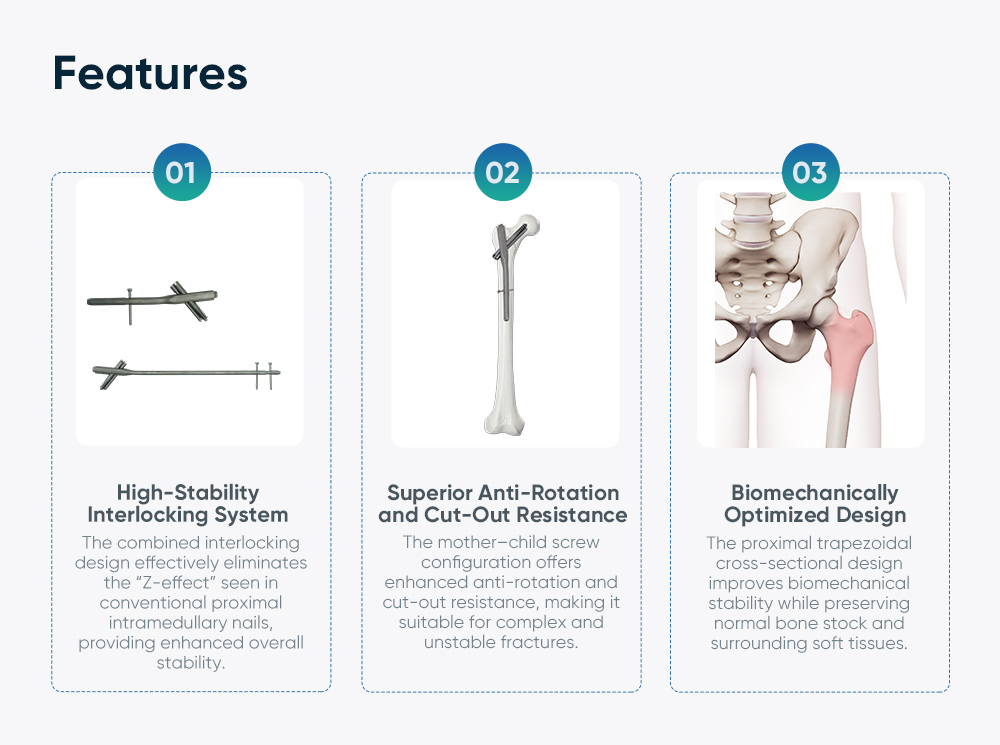 Features

01

High-Stability Interlocking System

The combined interlocking design effectively eliminates the "Z-effect" seen in conventional proximal intramedullary nails, providing enhanced overall stability.

02

Superior Anti-Rotation and Cut-Out Resistance

The mother–child screw configuration offers enhanced anti-rotation and cut-out resistance, making it suitable for complex and unstable fractures.

03

Biomechanically Optimized Design

The proximal trapezoidal cross-sectional design improves biomechanical stability while preserving normal bone stock and surrounding soft tissues.